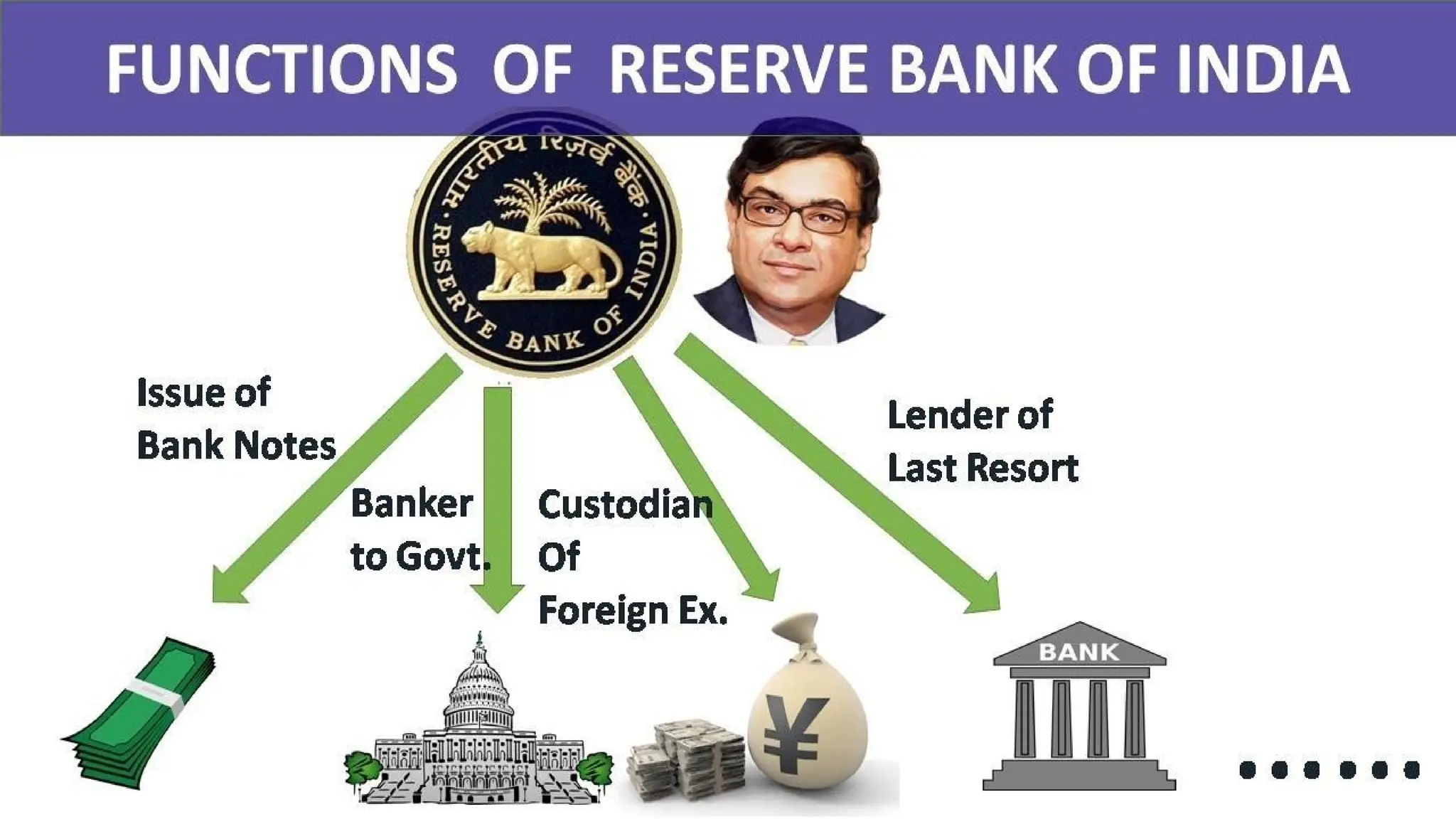 FUNCTIONS OF RESERVE BANK OF INDIA

भारतीय रिज़र्व बैंक

RESERVE BANK OF INDIA

Issue of Bank Notes

Banker to Govt.

Custodian Of Foreign Ex.

Lender of Last Resort

¥

BANK

......